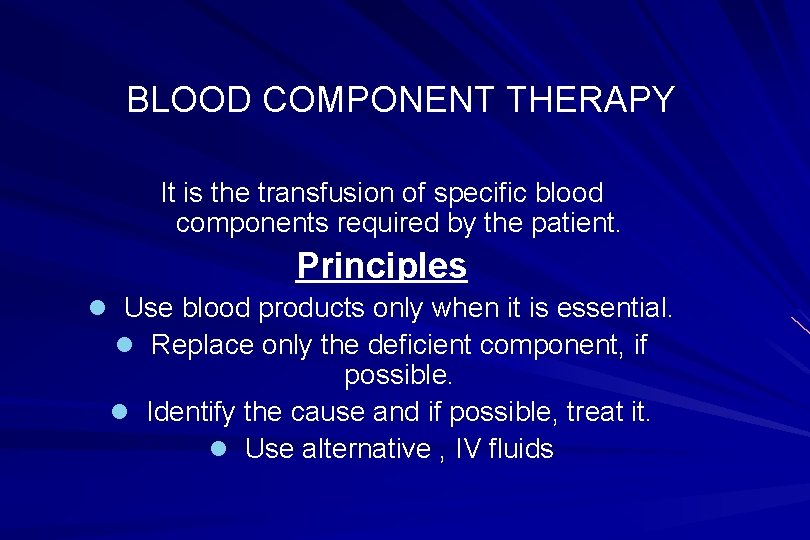 BLOOD COMPONENT THERAPY

It is the transfusion of specific blood components required by the patient.

Principles

- Use blood products only when it is essential.
- Replace only the deficient component, if possible.
- Identify the cause and if possible, treat it.
- Use alternative , IV fluids